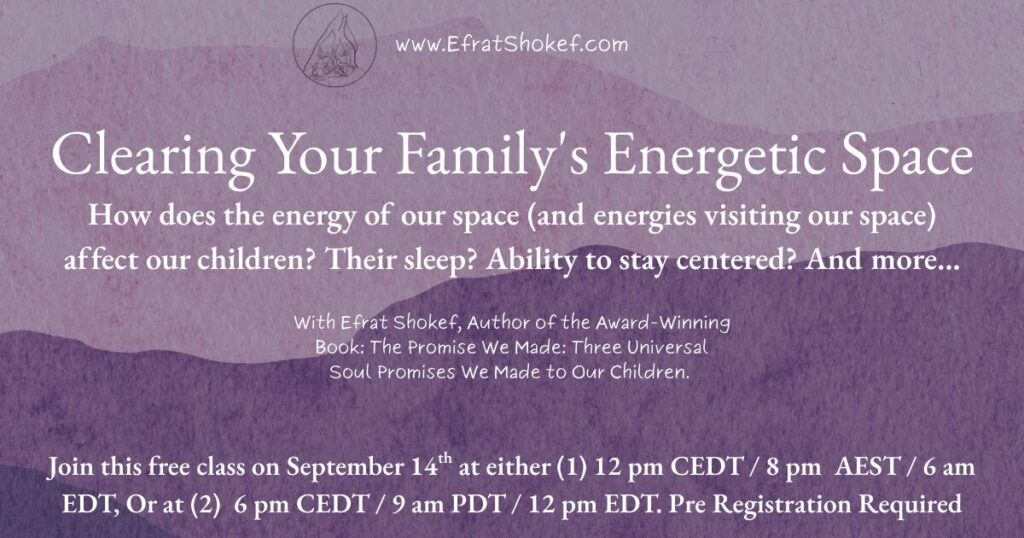 www.EfratShokef.com

Clearing Your Family's Energetic Space

How does the energy of our space (and energies visiting our space) affect our children? Their sleep? Ability to stay centered? And more...

With Efrat Shokef, Author of the Award-Winning Book: The Promise We Made: Three Universal Soul Promises We Made to Our Children.

Join this free class on September 14$^{th}$ at either (1) 12 pm CEDT / 8 pm AEST / 6 am EDT, Or at (2) 6 pm CEDT / 9 am PDT / 12 pm EDT. Pre Registration Required